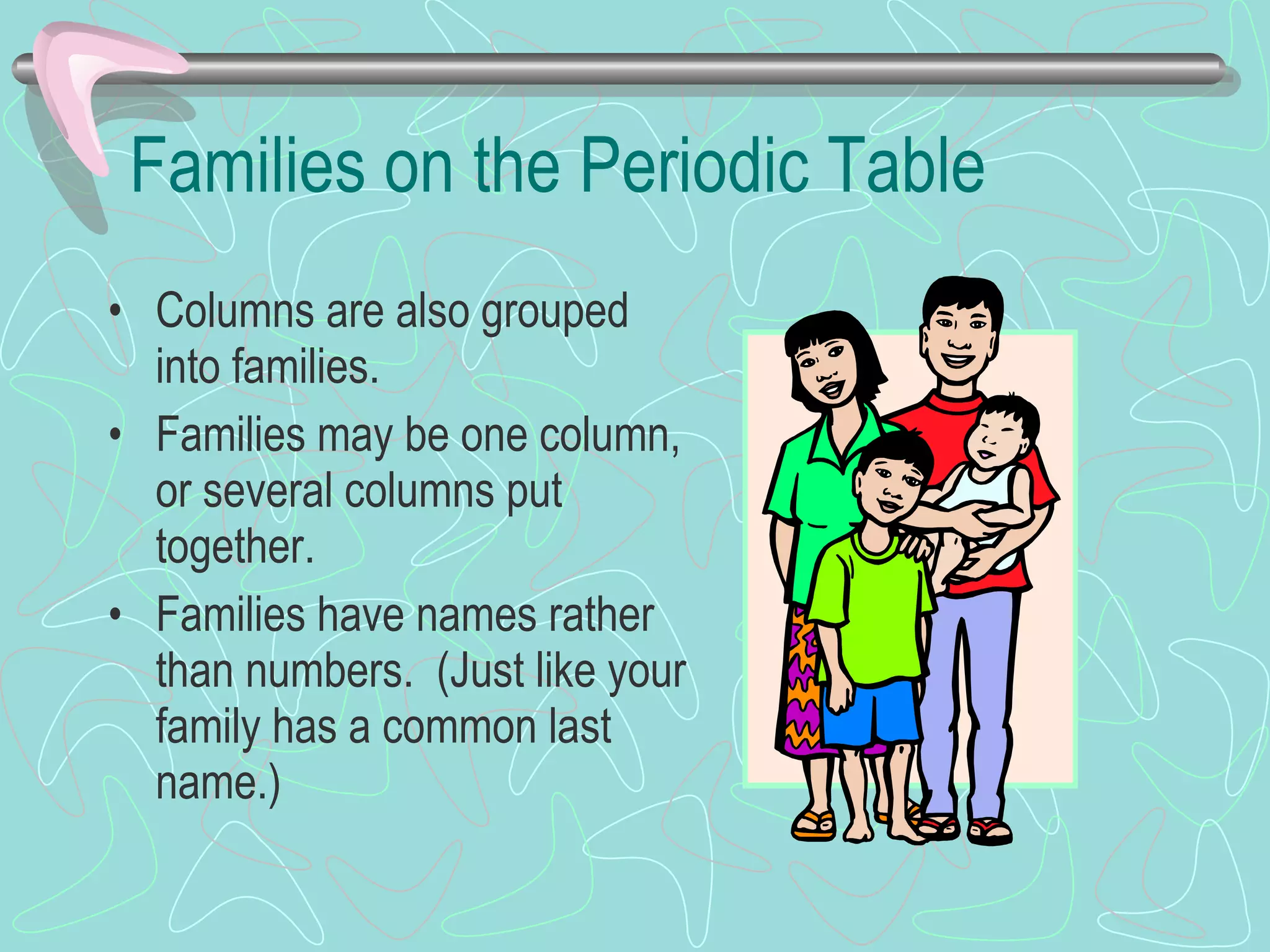 Families on the Periodic Table

• Columns are also grouped into families.
• Families may be one column, or several columns put together.
• Families have names rather than numbers. (Just like your family has a common last name.)